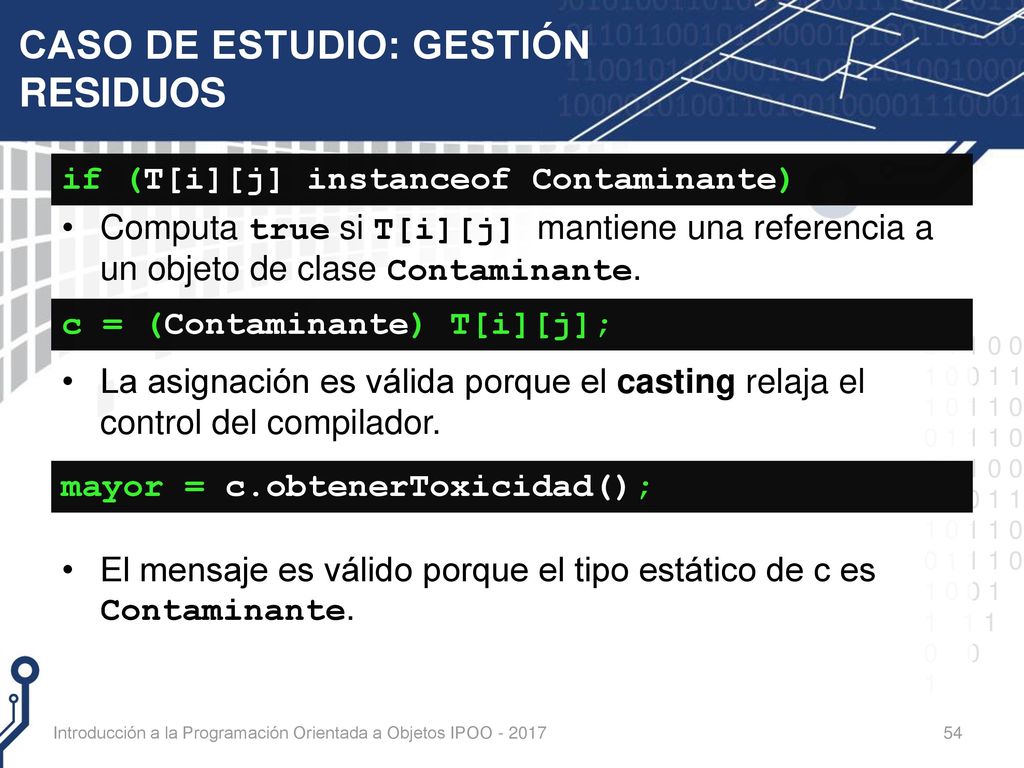 CASO DE ESTUDIO: GESTIÓN RESIDUOS

if (T[i][j] instanceof Contaminante)

• Computa true si T[i][j] mantiene una referencia a un objeto de clase Contaminante.

c = (Contaminante) T[i][j];

• La asignación es válida porque el casting relaja el control del compilador.

mayor = c.obtenerToxicidad();

• El mensaje es válido porque el tipo estático de c es Contaminante.

Introducción a la Programación Orientada a Objetos IPOO - 2017

54